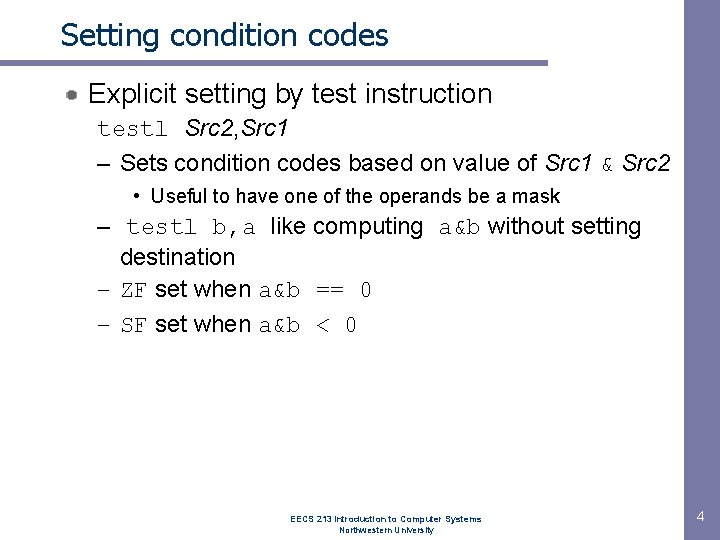 Setting condition codes

Explicit setting by test instruction

testl Src2,Src1

– Sets condition codes based on value of Src1 & Src2

• Useful to have one of the operands be a mask

– testl b,a like computing a&b without setting destination

– ZF set when a&b == 0

– SF set when a&b < 0

EECS 213 Introduction to Computer Systems
Northwestern University

4